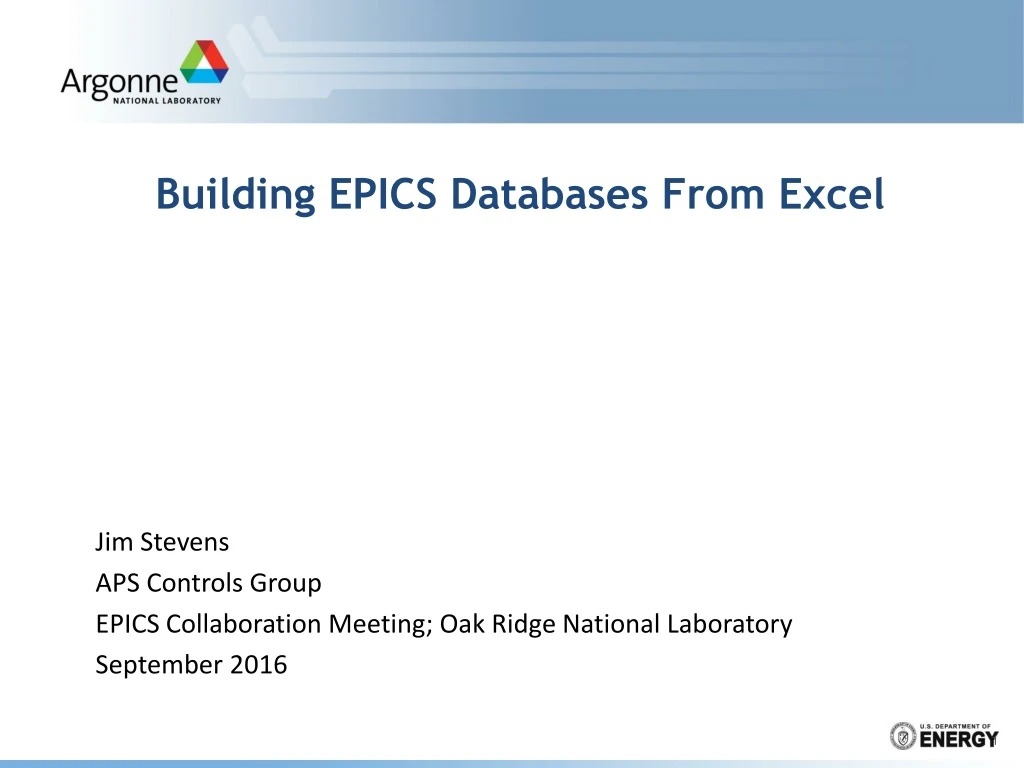 Argonne
NATIONAL LABORATORY

Building EPICS Databases From Excel

Jim Stevens
APS Controls Group
EPICS Collaboration Meeting; Oak Ridge National Laboratory
September 2016

U.S. DEPARTMENT OF
ENERGY